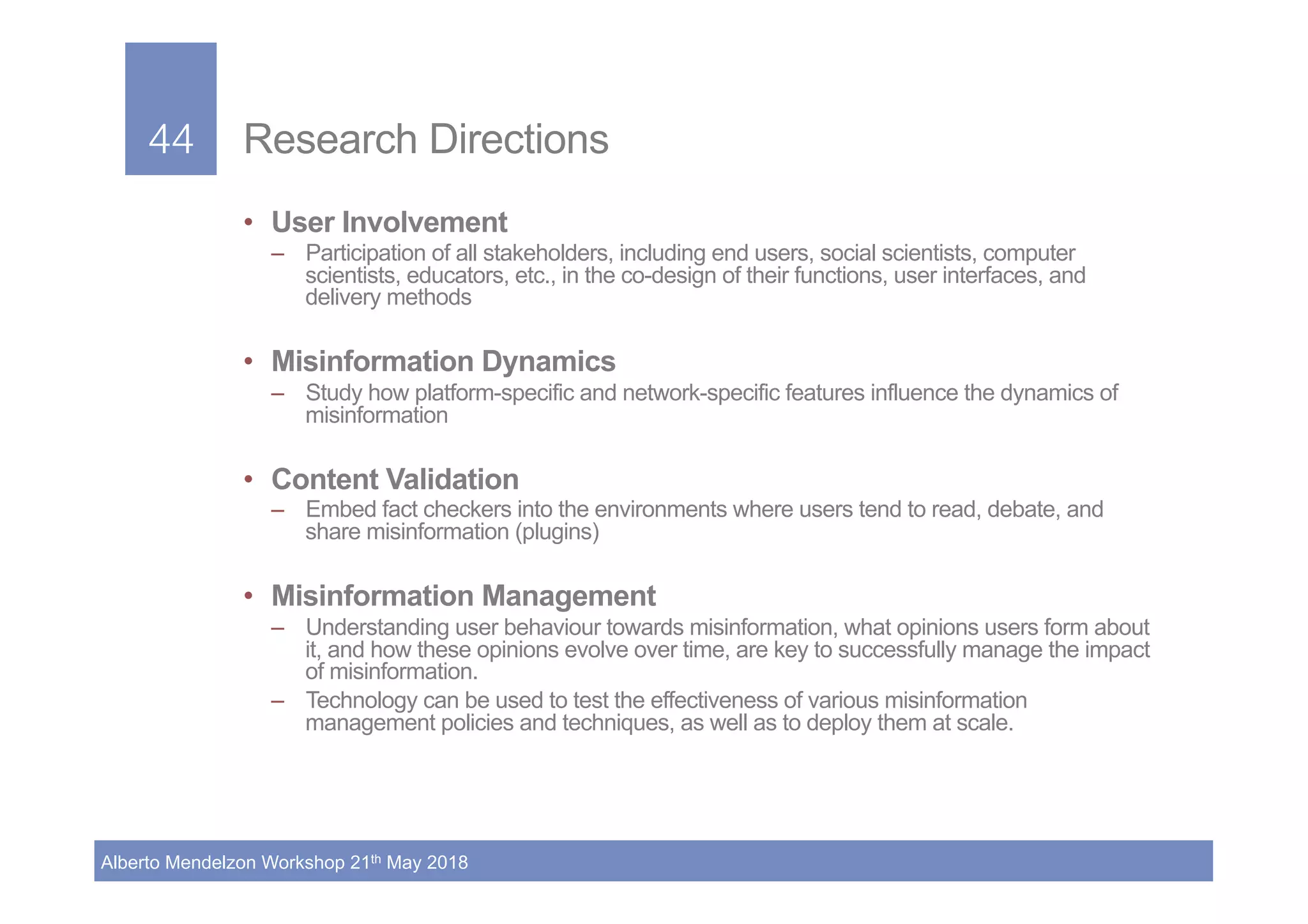 44

Research Directions

• User Involvement
– Participation of all stakeholders, including end users, social scientists, computer scientists, educators, etc., in the co-design of their functions, user interfaces, and delivery methods

• Misinformation Dynamics
– Study how platform-specific and network-specific features influence the dynamics of misinformation

• Content Validation
– Embed fact checkers into the environments where users tend to read, debate, and share misinformation (plugins)

• Misinformation Management
– Understanding user behaviour towards misinformation, what opinions users form about it, and how these opinions evolve over time, are key to successfully manage the impact of misinformation.
– Technology can be used to test the effectiveness of various misinformation management policies and techniques, as well as to deploy them at scale.

Alberto Mendelzon Workshop 21$^{th}$ May 2018